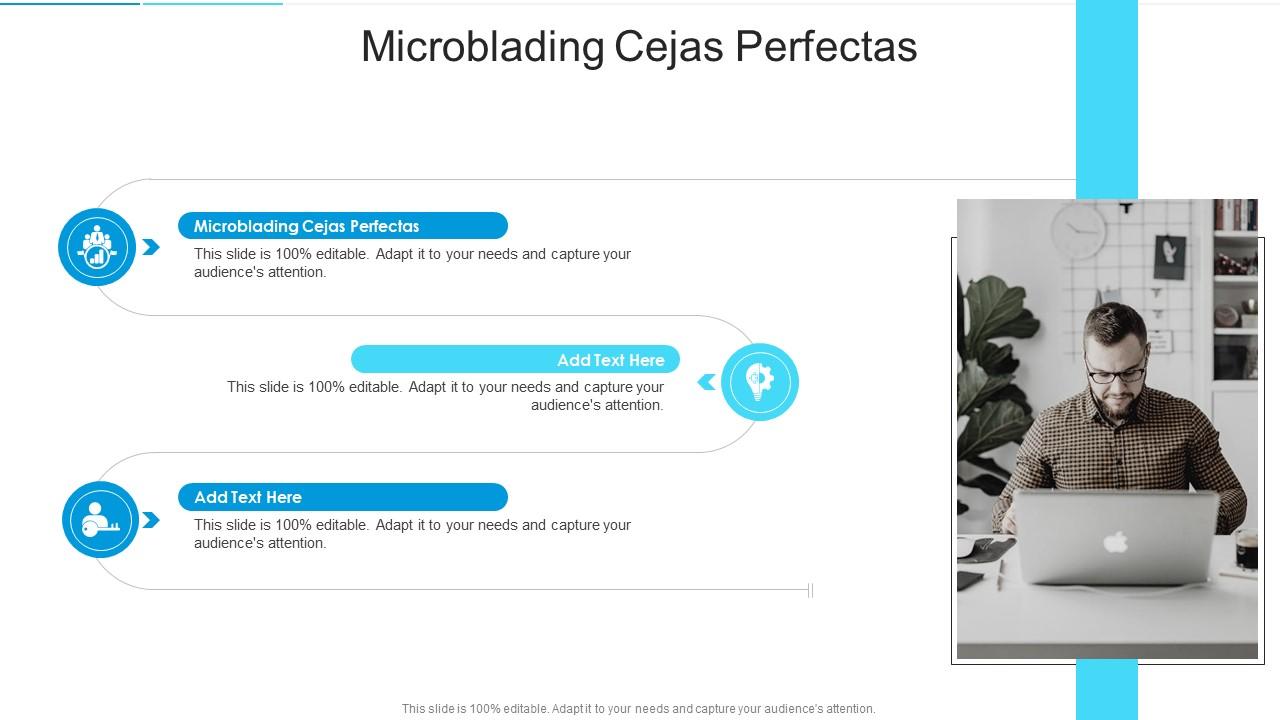 Microblading Cejas Perfectas

Microblading Cejas Perfectas

This slide is 100% editable. Adapt it to your needs and capture your audience's attention.

Add Text Here

This slide is 100% editable. Adapt it to your needs and capture your audience's attention.

Add Text Here

This slide is 100% editable. Adapt it to your needs and capture your audience's attention.

This slide is 100% editable. Adapt it to your needs and capture your audience's attention.